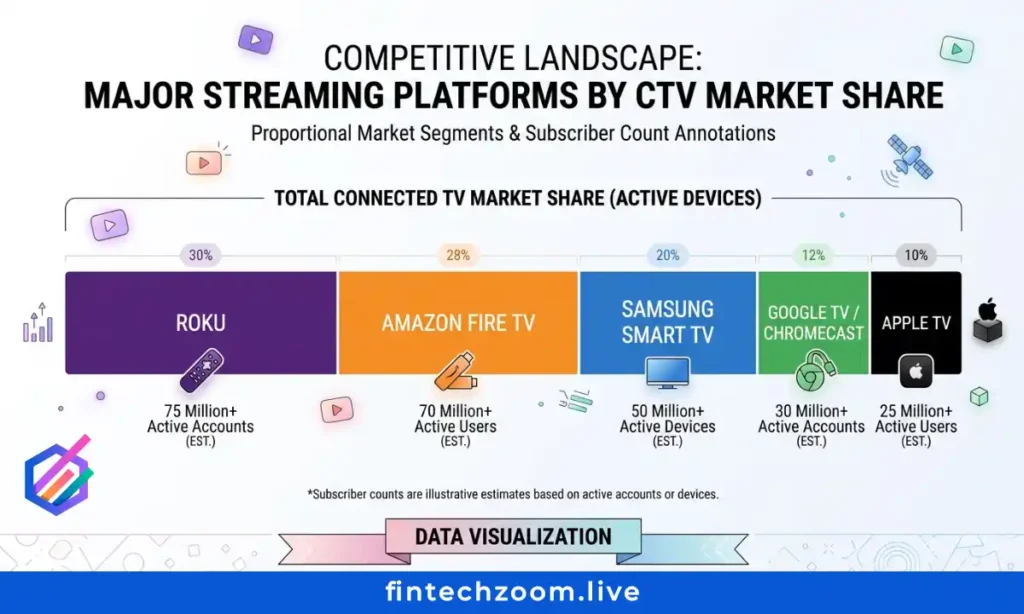 COMPETITIVE LANDSCAPE:
MAJOR STREAMING PLATFORMS BY CTV MARKET SHARE

Proportional Market Segments & Subscriber Count Annotations

TOTAL CONNECTED TV MARKET SHARE (ACTIVE DEVICES)

30%
ROKU
75 Million+
Active Accounts
(EST.)

28%
AMAZON FIRE TV
70 Million+
Active Users
(EST.)

20%
SAMSUNG SMART TV
50 Million+
Active Devices
(EST.)

12%
GOOGLE TV / CHROMECAST
30 Million+
Active Accounts
(EST.)

10%
APPLE TV
25 Million+
Active Users
(EST.)

*Subscriber counts are illustrative estimates based on active accounts or devices.

DATA VISUALIZATION

fintechzoom.live